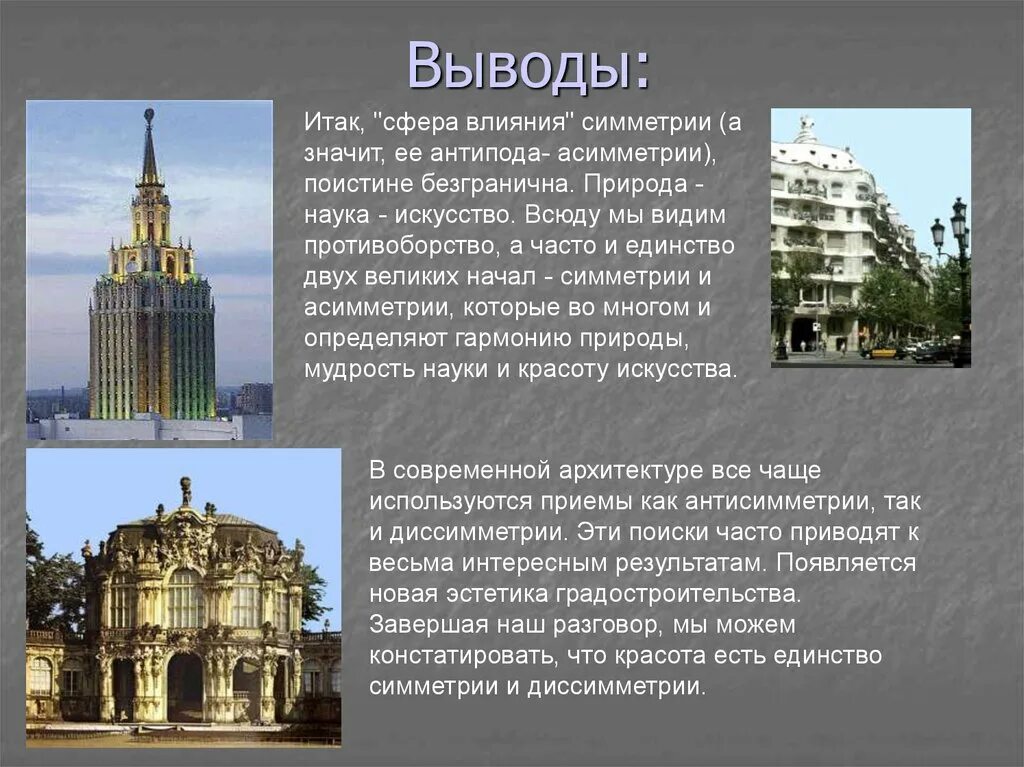 Выводы:

Итак, "сфера влияния" симметрии (а значит, ее антипода- асимметрии), поистине безгранична. Природа - наука - искусство. Всюду мы видим противоборство, а часто и единство двух великих начал - симметрии и асимметрии, которые во многом и определяют гармонию природы, мудрость науки и красоту искусства.

В современной архитектуре все чаще используются приемы как антисимметрии, так и диссимметрии. Эти поиски часто приводят к весьма интересным результатам. Появляется новая эстетика градостроительства. Завершая наш разговор, мы можем констатировать, что красота есть единство симметрии и диссимметрии.